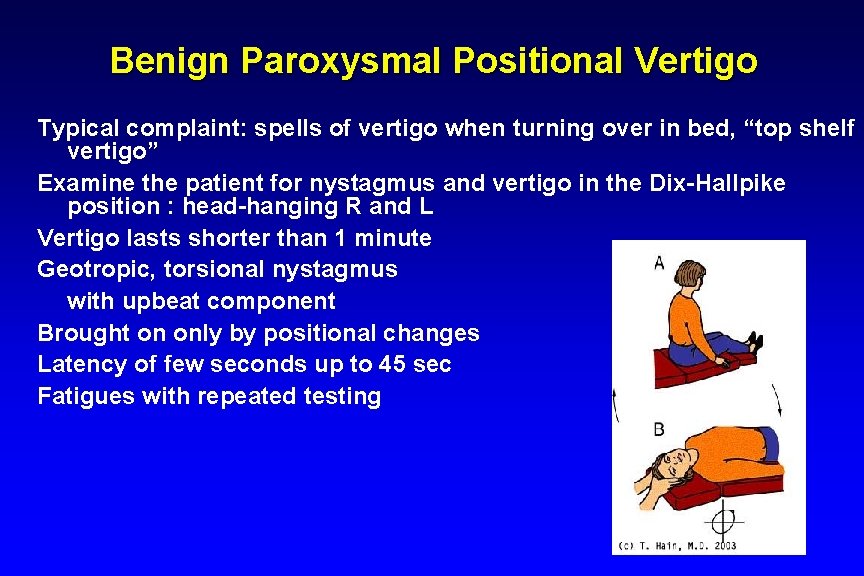 Benign Paroxysmal Positional Vertigo

Typical complaint: spells of vertigo when turning over in bed, “top shelf vertigo”

Examine the patient for nystagmus and vertigo in the Dix-Hallpike position : head-hanging R and L

Vertigo lasts shorter than 1 minute

Geotropic, torsional nystagmus with upbeat component

Brought on only by positional changes

Latency of few seconds up to 45 sec

Fatigues with repeated testing

A

B

(c) T. Hain, M.D. 2003